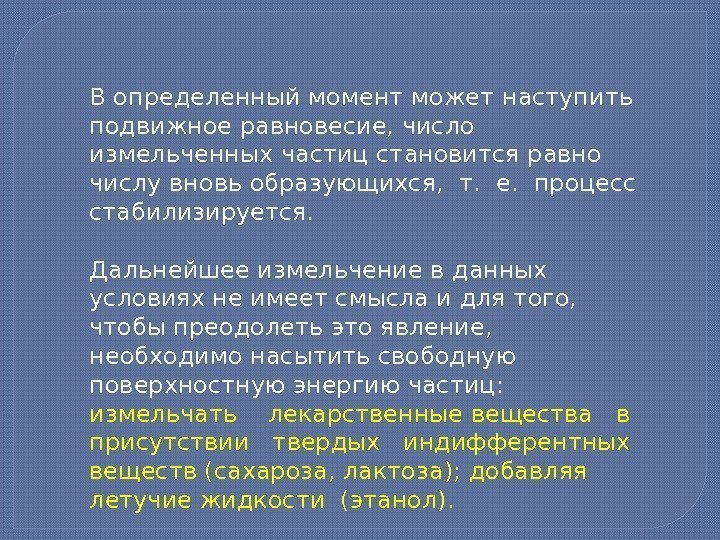 В определенный момент может наступить подвижное равновесие, число измельченных частиц становится равно числу вновь образующихся, т. е. процесс стабилизируется.

Дальнейшее измельчение в данных условиях не имеет смысла и для того, чтобы преодолеть это явление, необходимо насытить свободную поверхностную энергию частиц: измельчать лекарственные вещества в присутствии твердых индифферентных веществ (сахароза, лактоза); добавляя летучие жидкости (этанол).